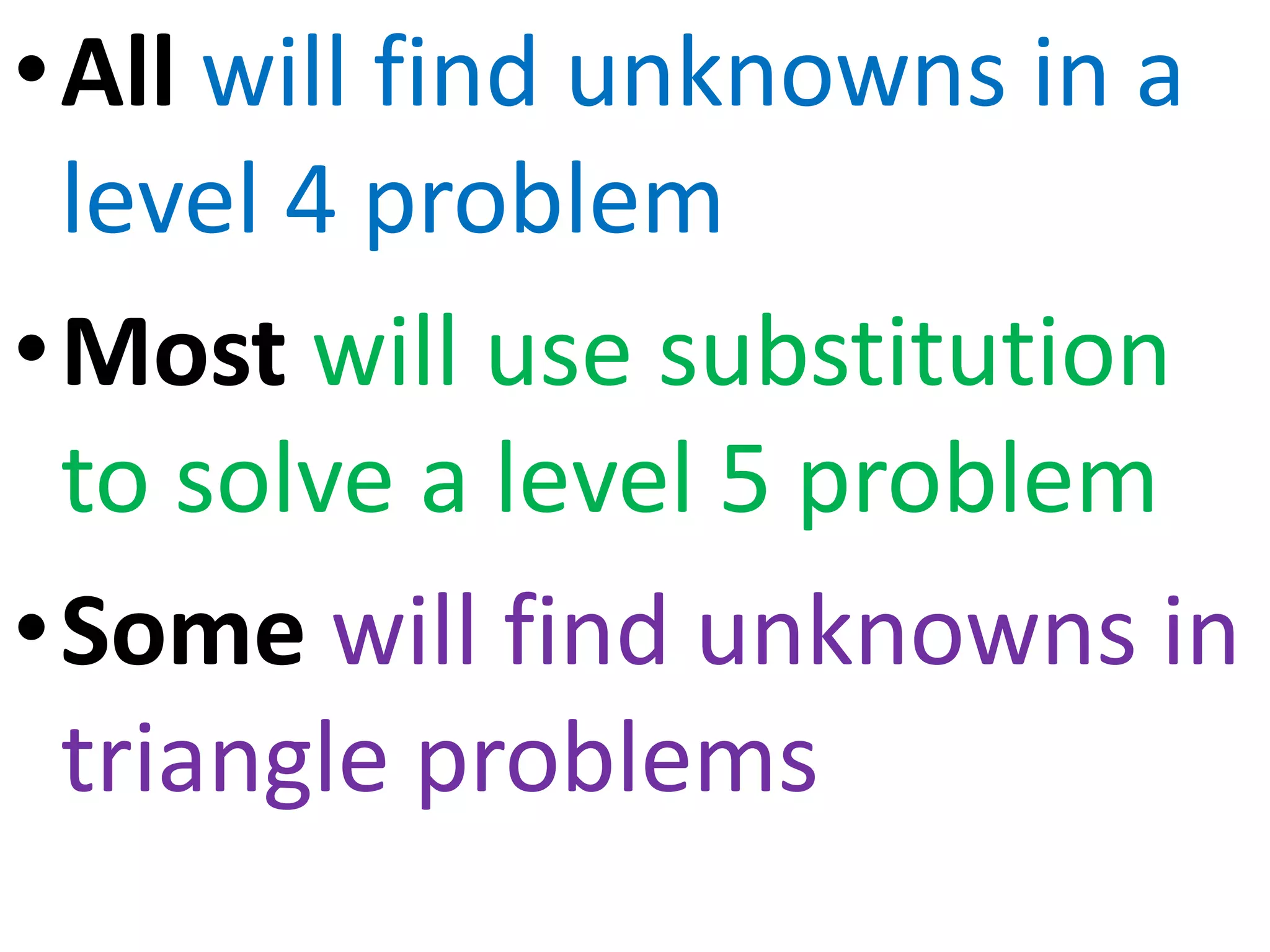 • All will find unknowns in a level 4 problem

• Most will use substitution to solve a level 5 problem

• Some will find unknowns in triangle problems